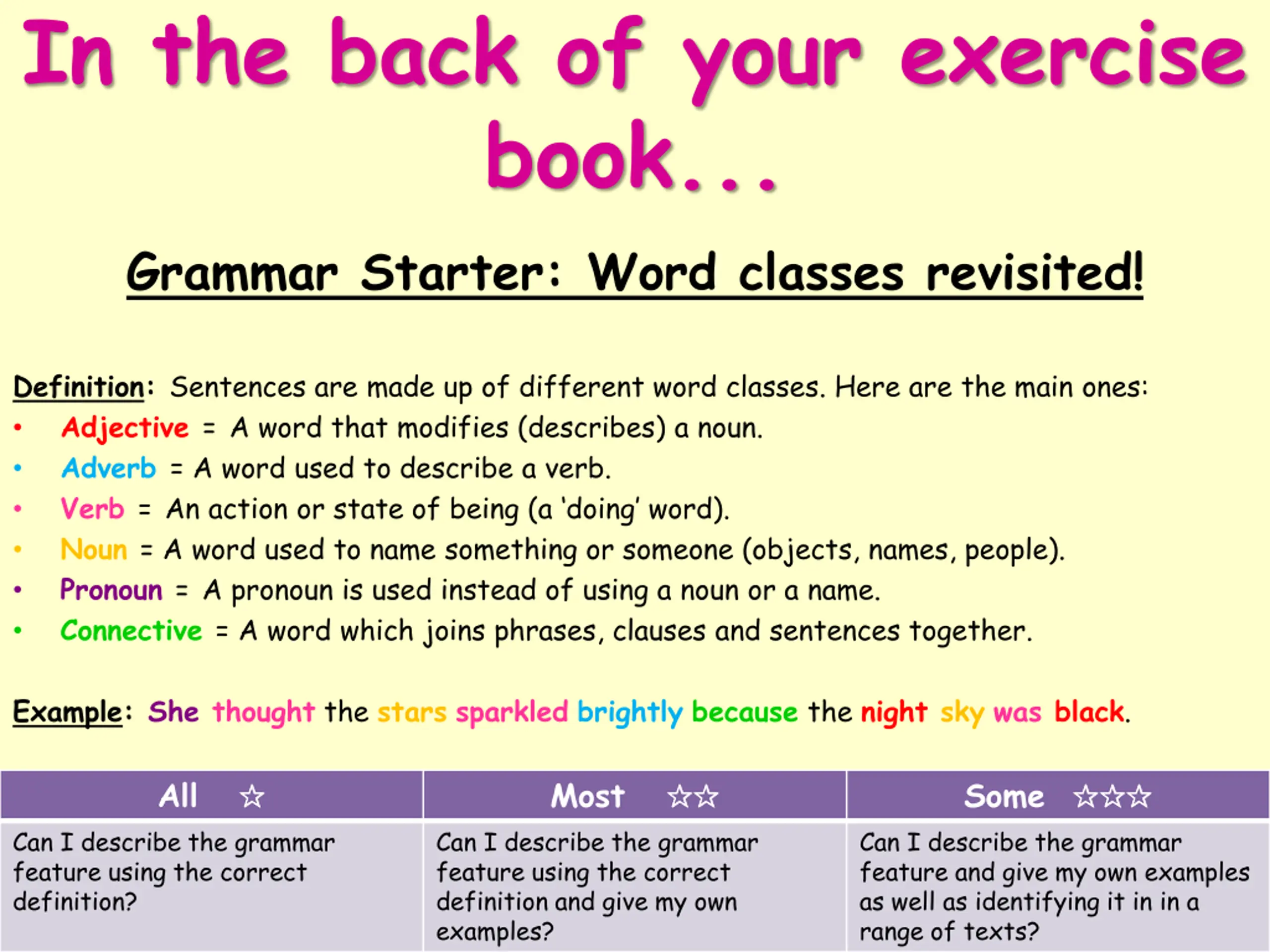 In the back of your exercise book...

Grammar Starter: Word classes revisited!

Definition: Sentences are made up of different word classes. Here are the main ones:
• Adjective = A word that modifies (describes) a noun.
• Adverb = A word used to describe a verb.
• Verb = An action or state of being (a 'doing' word).
• Noun = A word used to name something or someone (objects, names, people).
• Pronoun = A pronoun is used instead of using a noun or a name.
• Connective = A word which joins phrases, clauses and sentences together.

Example: She thought the stars sparkled brightly because the night sky was black.

| All ☆ | Most ☆☆ | Some ☆☆☆ |
|---|---|---|
| Can I describe the grammar feature using the correct definition? | Can I describe the grammar feature using the correct definition and give my own examples? | Can I describe the grammar feature and give my own examples as well as identifying it in in a range of texts? |